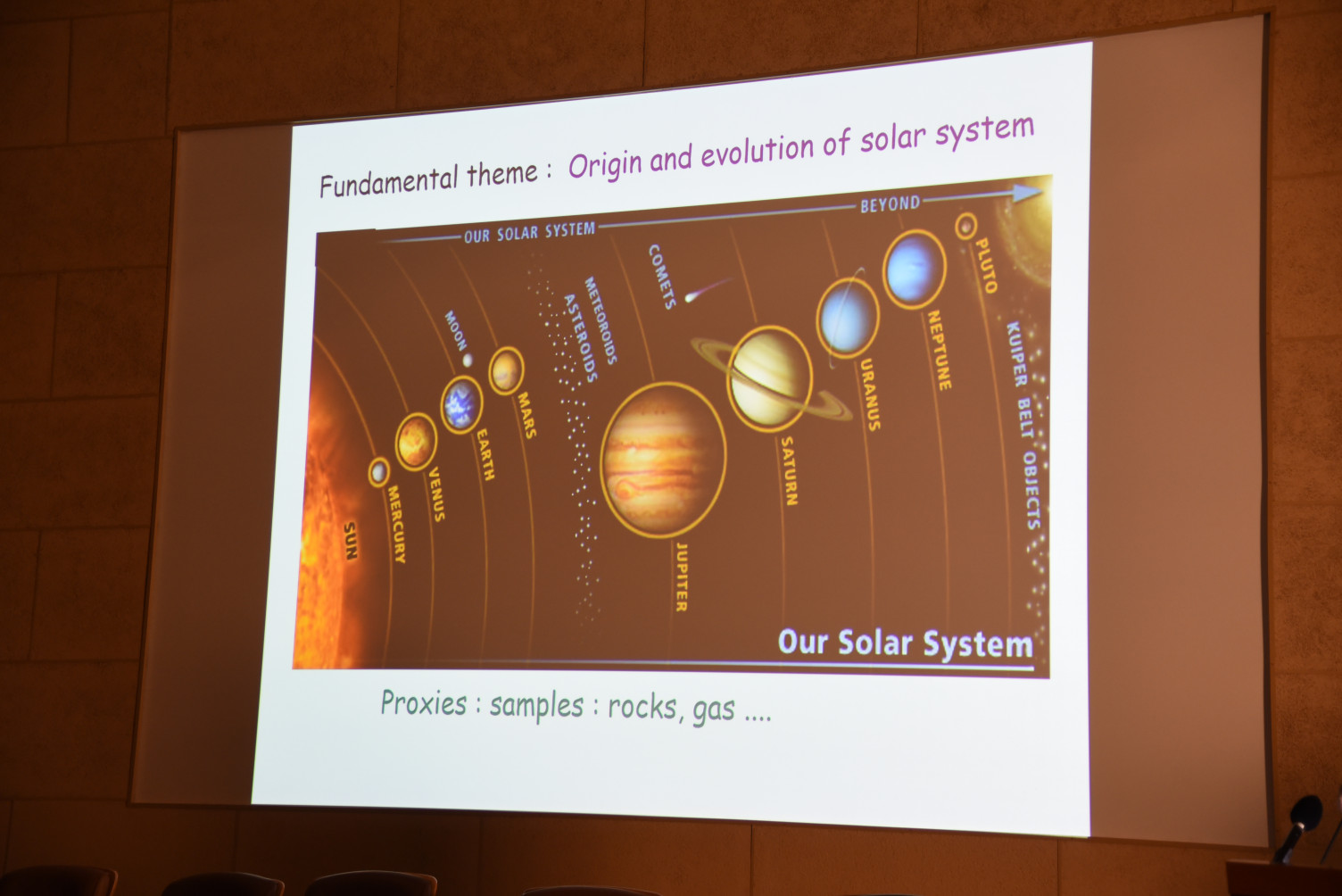 Fundamental theme : Origin and evolution of solar system

OUR SOLAR SYSTEM

BEYOND

SUN
MERCURY
VENUS
EARTH
MOON
MARS
ASTEROIDS
METEOROIDS
COMETS
JUPITER
SATURN
URANUS
NEPTUNE
PLUTO
KUIPER BELT OBJECTS

Our Solar System

Proxies : samples : rocks, gas ....